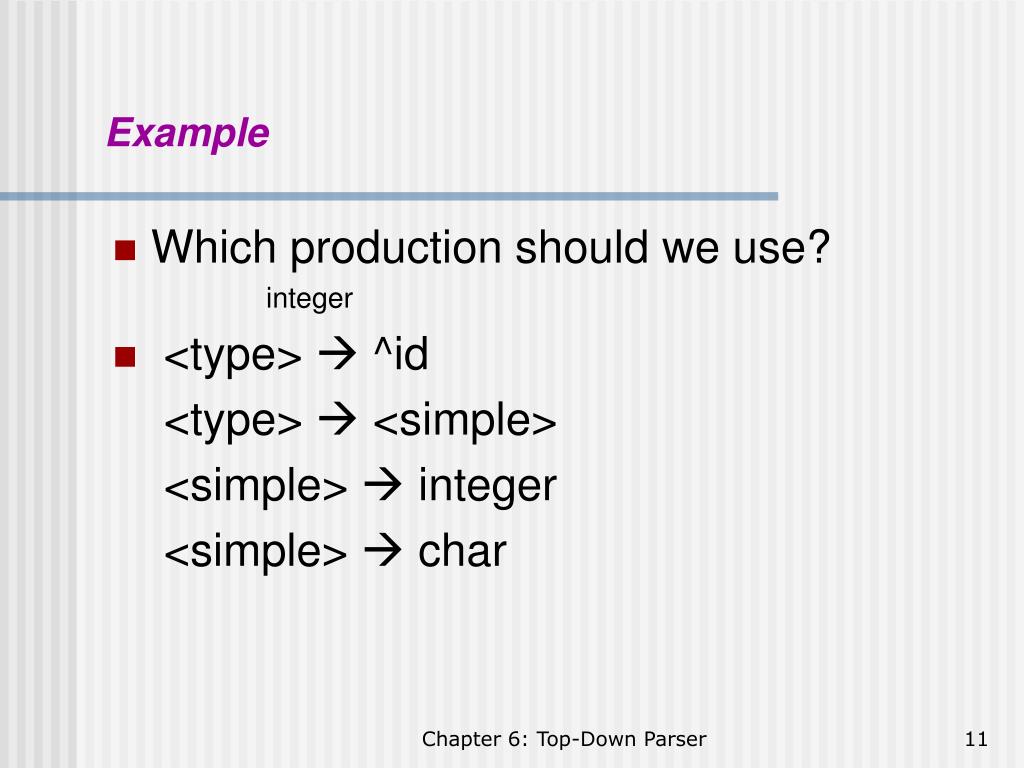 Example

Which production should we use?

integer

<type> → ^id

<type> → <simple>

<simple> → integer

<simple> → char

Chapter 6: Top-Down Parser

11